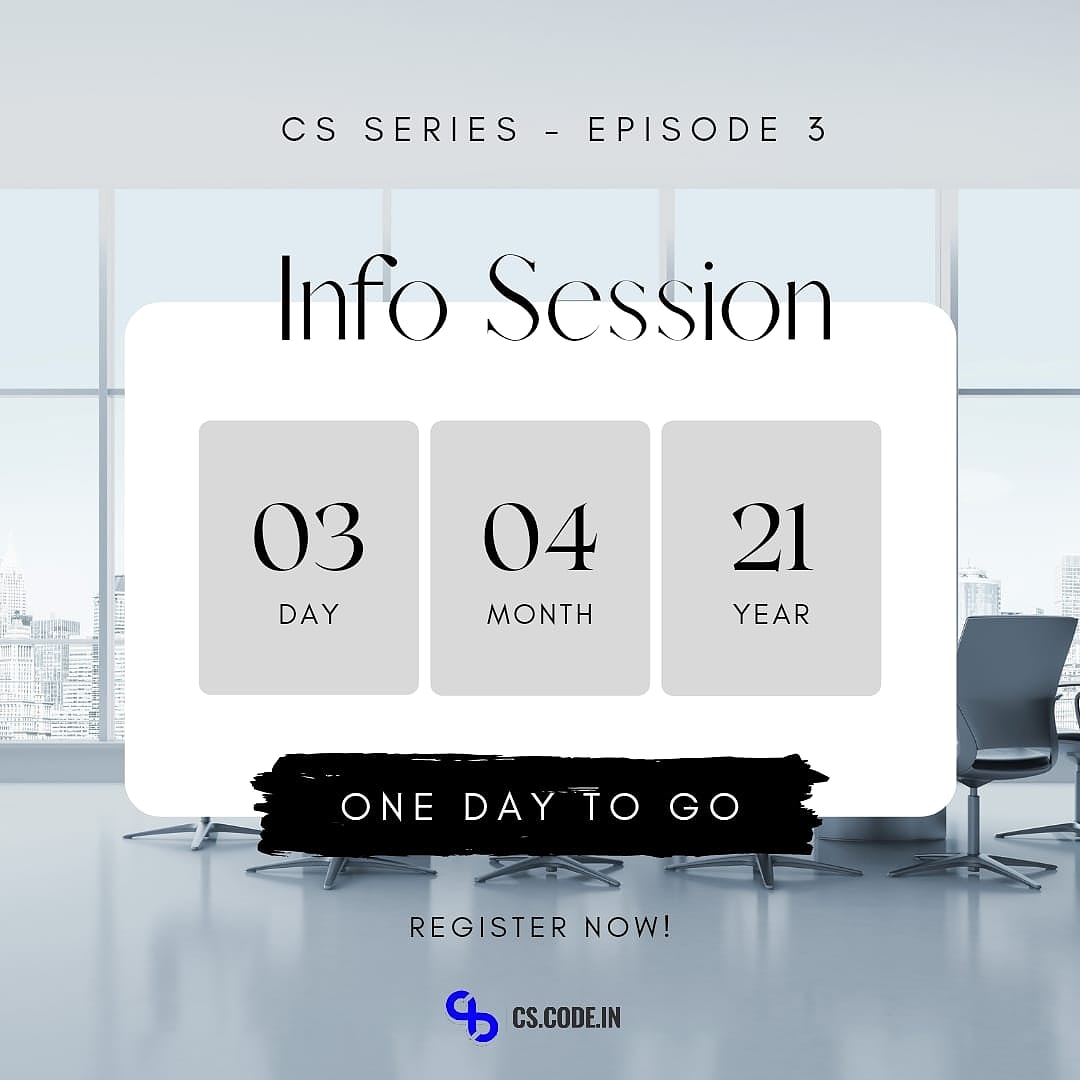 CS SERIES - EPISODE 3

Info Session

03
DAY

04
MONTH

21
YEAR

ONE DAY TO GO

REGISTER NOW!

CS.CODE.IN